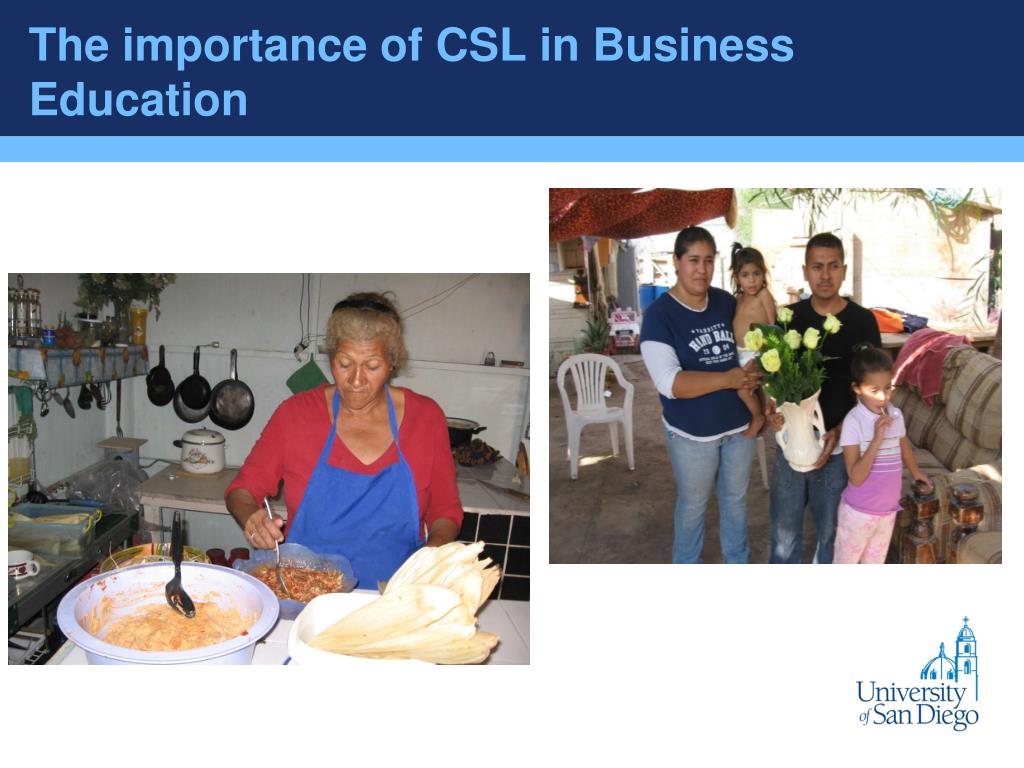 The importance of CSL in Business Education

VARSITY
HAND BALL

University of San Diego